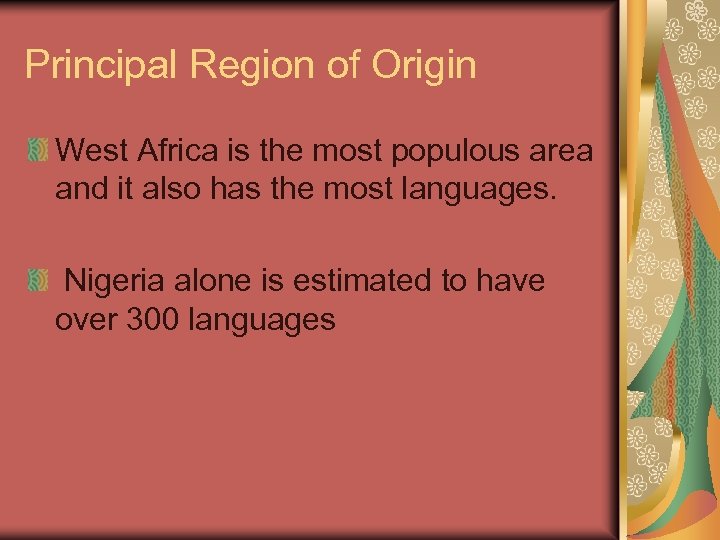 Principal Region of Origin

West Africa is the most populous area and it also has the most languages.

Nigeria alone is estimated to have over 300 languages